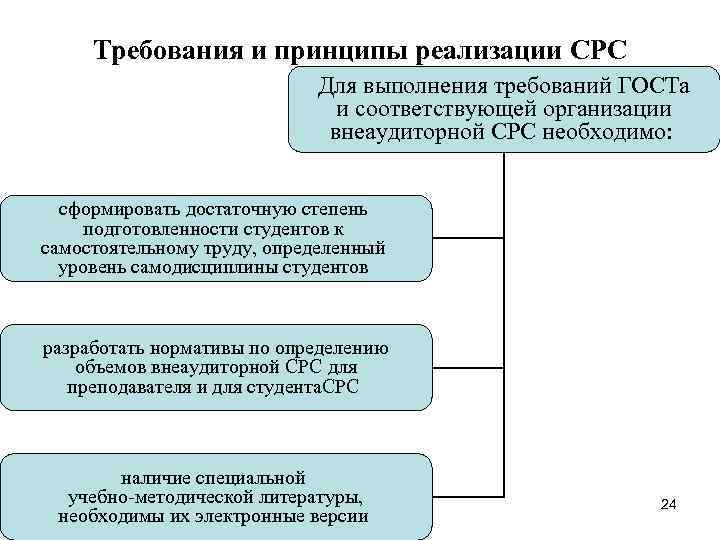 Требования и принципы реализации СРС

Для выполнения требований ГОСТа и соответствующей организации внеаудиторной СРС необходимо:

сформировать достаточную степень подготовленности студентов к самостоятельному труду, определенный уровень самодисциплины студентов

разработать нормативы по определению объемов внеаудиторной СРС для преподавателя и для студентаСРС

наличие специальной учебно-методической литературы, необходимы их электронные версии

24